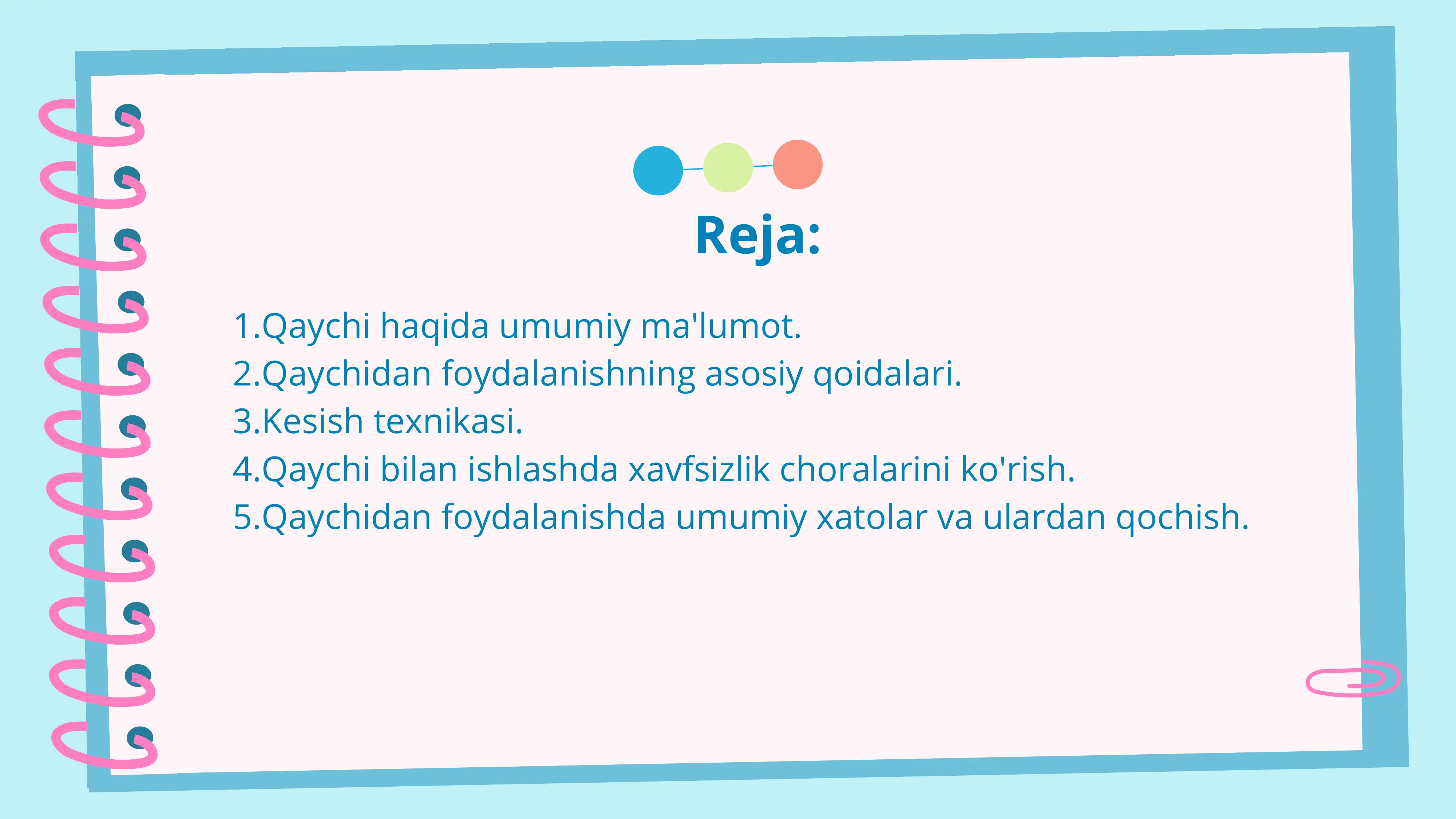 Reja:

1.Qaychi haqida umumiy ma'lumot.
2.Qaychidan foydalanishning asosiy qoidalari.
3.Kesish texnikasi.
4.Qaychi bilan ishlashda xavfsizlik choralarini ko'rish.
5.Qaychidan foydalanishda umumiy xatolar va ulardan qochish.